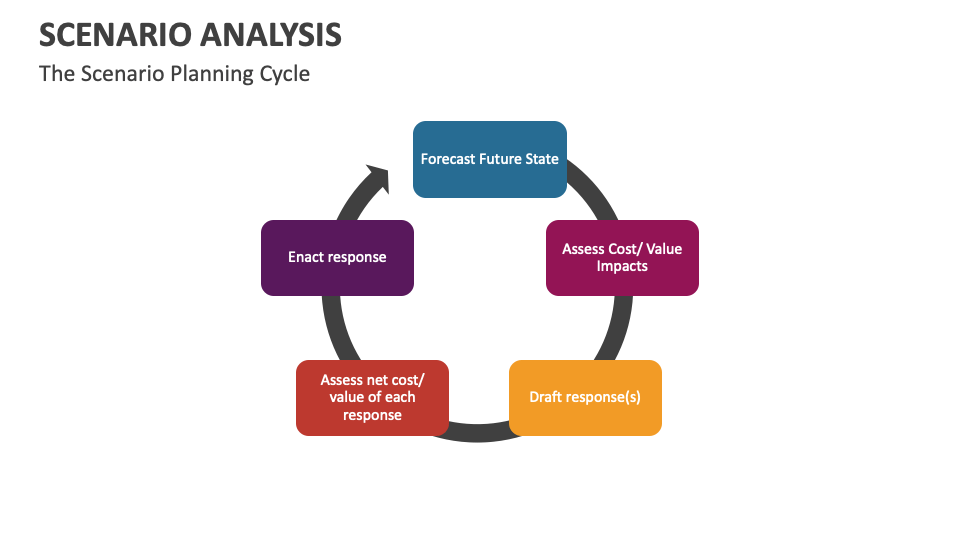 SCENARIO ANALYSIS
The Scenario Planning Cycle

Forecast Future State

Assess Cost/ Value Impacts

Draft response(s)

Assess net cost/ value of each response

Enact response